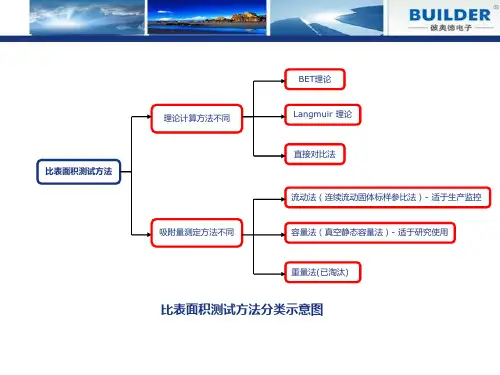 BUILDER®
彼奥德电子

比表面积测试方法

理论计算方法不同

BET理论

Langmuir 理论

直接对比法

吸附量测定方法不同

流动法（连续流动固体标样参比法）- 适于生产监控

容量法（真空静态容量法）- 适于研究使用

重量法(已淘汰)

比表面积测试方法分类示意图